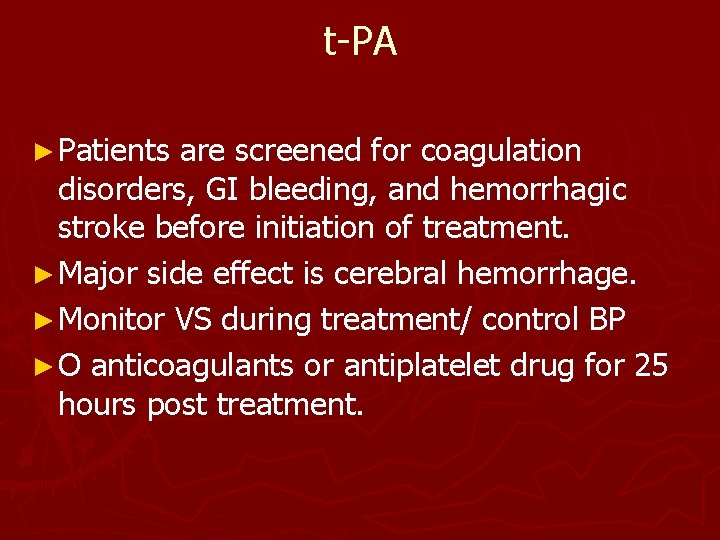 t-PA

► Patients are screened for coagulation disorders, GI bleeding, and hemorrhagic stroke before initiation of treatment.

► Major side effect is cerebral hemorrhage.

► Monitor VS during treatment/ control BP

► O anticoagulants or antiplatelet drug for 25 hours post treatment.